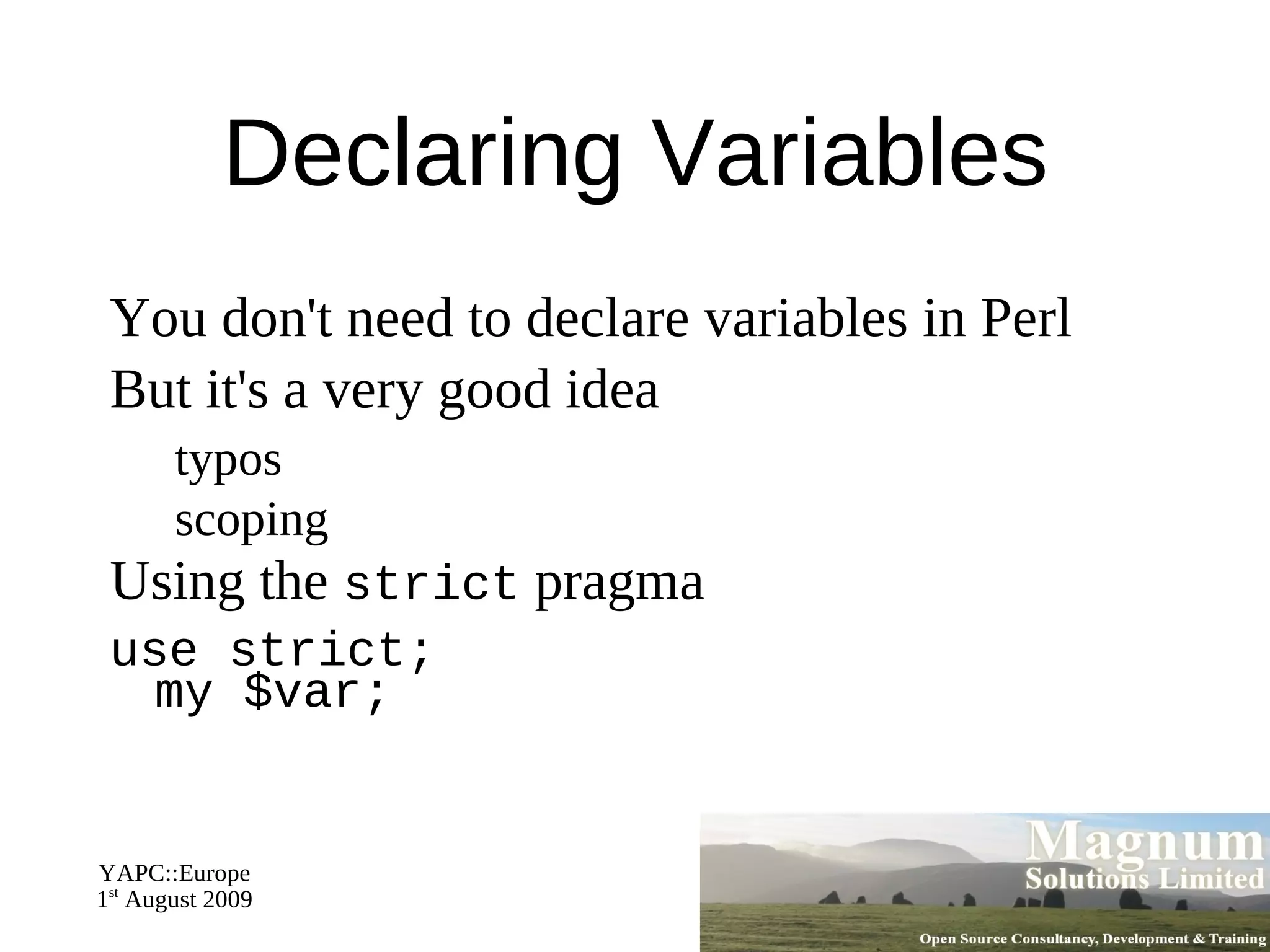 Declaring Variables

You don't need to declare variables in Perl

But it's a very good idea

typos

scoping

Using the strict pragma

use strict;
 my $var;

YAPC::Europe
1st August 2009

Magnum
Solutions Limited
Open Source Consultancy, Development & Training